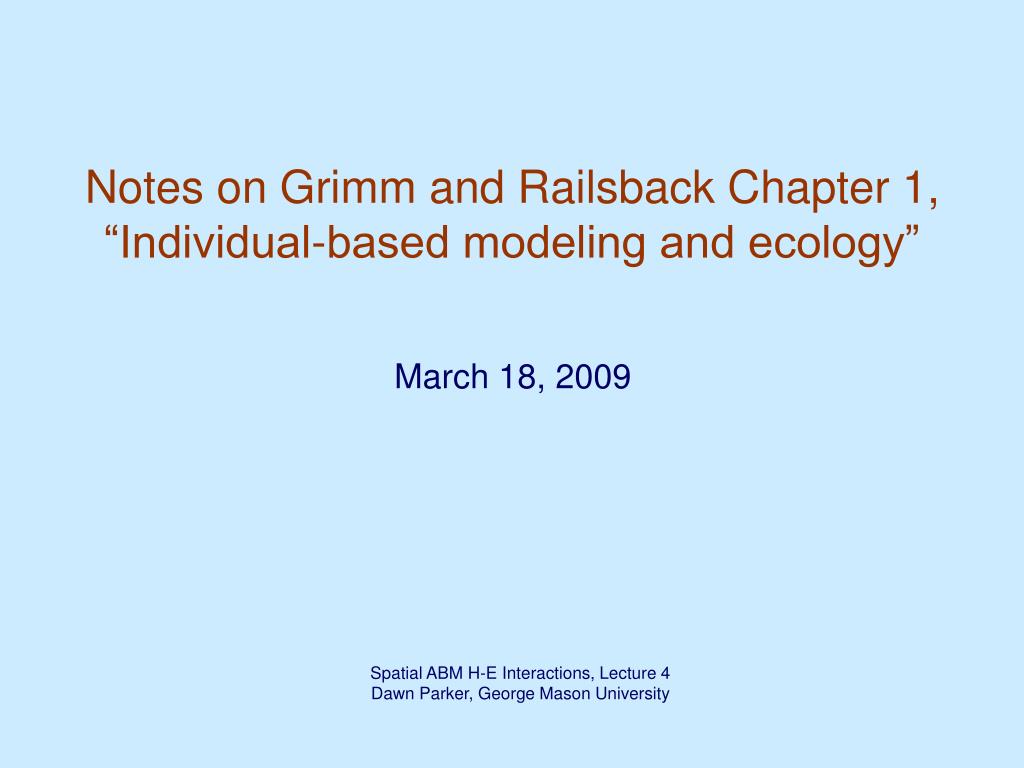 Notes on Grimm and Railsback Chapter 1, “Individual-based modeling and ecology”

March 18, 2009

Spatial ABM H-E Interactions, Lecture 4
Dawn Parker, George Mason University